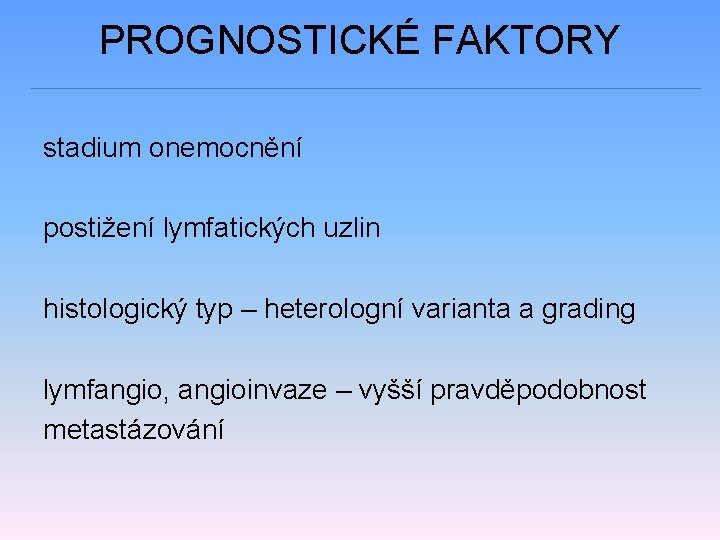 PROGNOSTICKÉ FAKTORY

stadium onemocnění

postižení lymfatických uzlin

histologický typ – heterologní varianta a grading

lymfangio, angioinvaze – vyšší pravděpodobnost metastázování